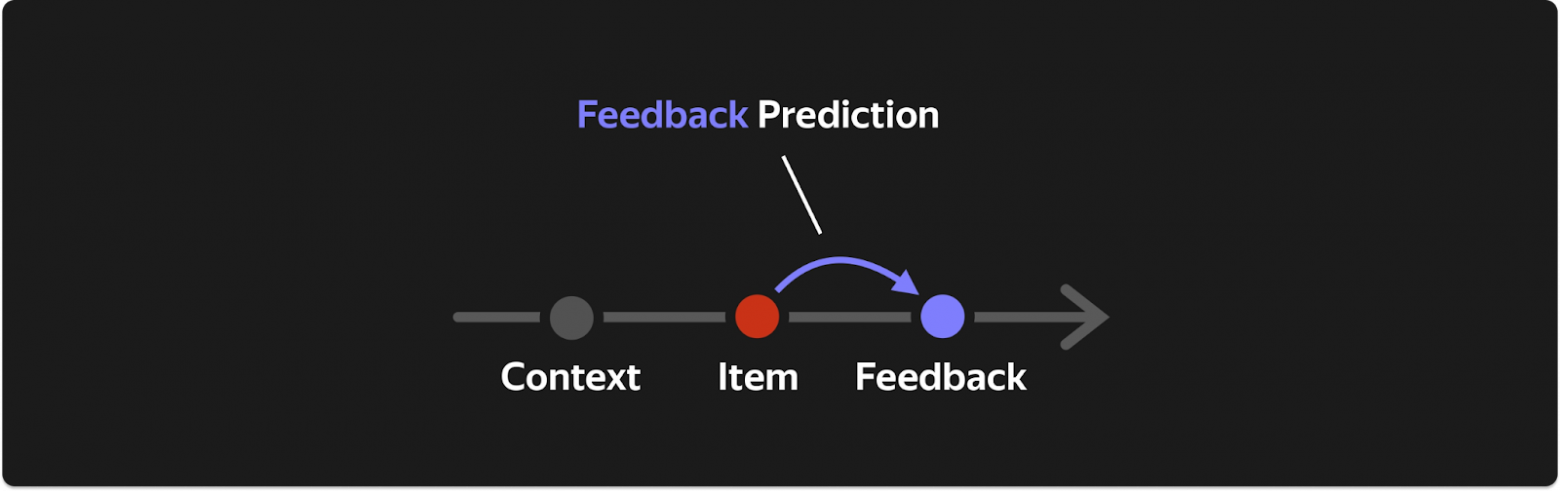 Feedback Prediction

Context Item Feedback